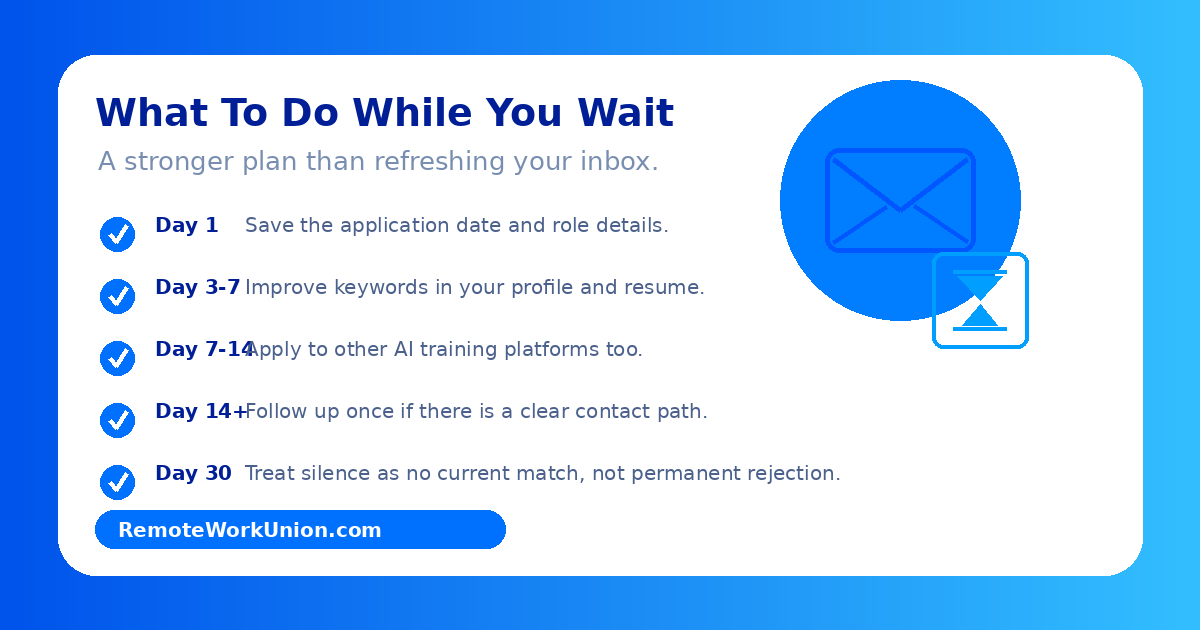 What To Do While You Wait

A stronger plan than refreshing your inbox.

Day 1 Save the application date and role details.

Day 3-7 Improve keywords in your profile and resume.

Day 7-14 Apply to other AI training platforms too.

Day 14+ Follow up once if there is a clear contact path.

Day 30 Treat silence as no current match, not permanent rejection.

RemoteWorkUnion.com